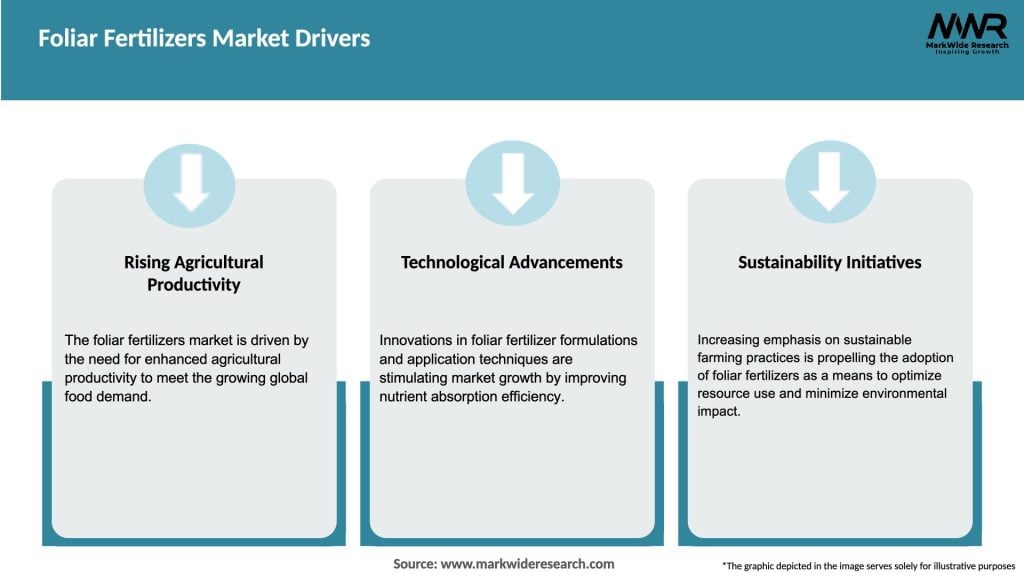 Foliar Fertilizers Market Drivers

MWR
MarkWide Research
Inspiring Growth

Rising Agricultural Productivity

The foliar fertilizers market is driven by the need for enhanced agricultural productivity to meet the growing global food demand.

Technological Advancements

Innovations in foliar fertilizer formulations and application techniques are stimulating market growth by improving nutrient absorption efficiency.

Sustainability Initiatives

Increasing emphasis on sustainable farming practices is propelling the adoption of foliar fertilizers as a means to optimize resource use and minimize environmental impact.

Source: www.markwideresearch.com

*The graphic depicted in the image serves solely for illustrative purposes